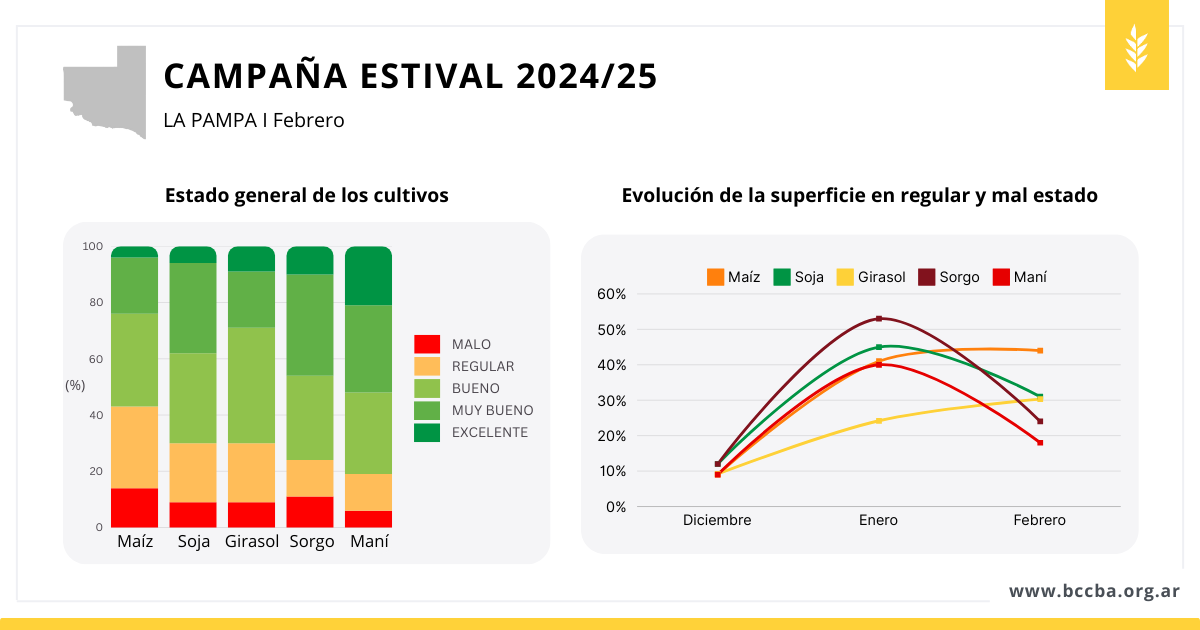 CAMPAÑA ESTIVAL 2024/25

LA PAMPA I Febrero

Estado general de los cultivos

100
80
60
(%)
40
20
0

Maíz Soja Girasol Sorgo Maní

MALO
REGULAR
BUENO
MUY BUENO
EXCELENTE

Evolución de la superficie en regular y mal estado

Maíz Soja Girasol Sorgo Maní

60%
50%
40%
30%
20%
10%
0%

Diciembre Enero Febrero

www.bccba.org.ar